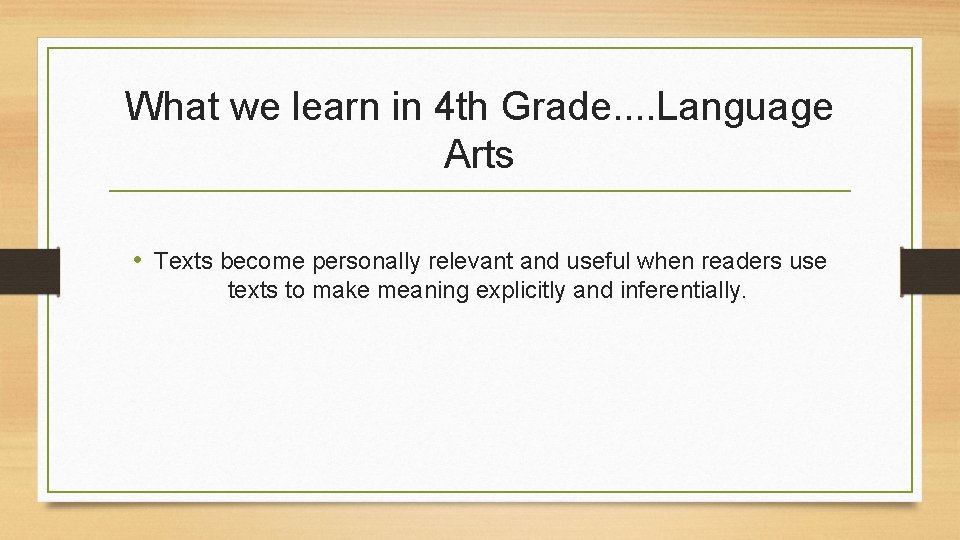 What we learn in 4th Grade....Language Arts

• Texts become personally relevant and useful when readers use texts to make meaning explicitly and inferentially.